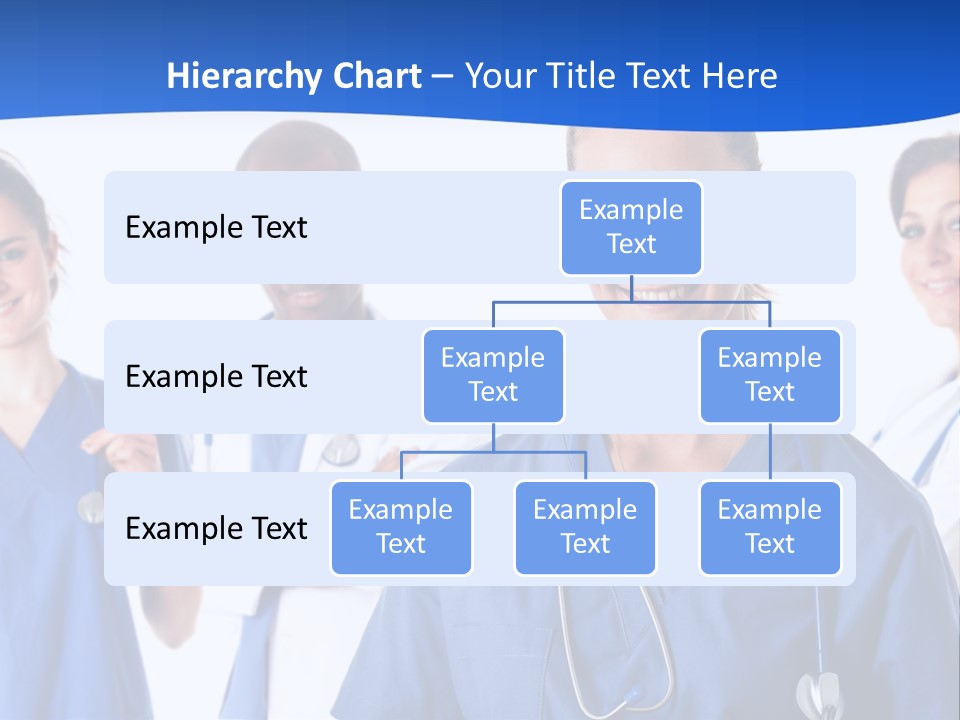 Hierarchy Chart – Your Title Text Here

Example Text

Example Text

Example Text

Example Text

Example Text

Example Text

Example Text

Example Text

Example Text